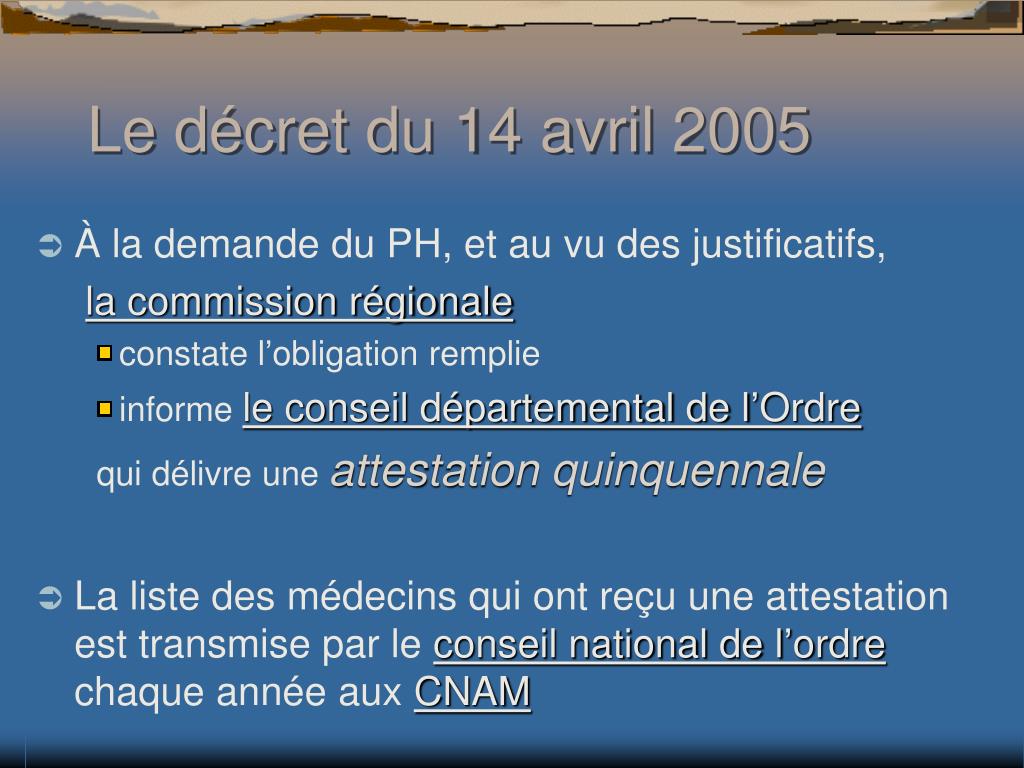 Le décret du 14 avril 2005

À la demande du PH, et au vu des justificatifs,

la commission régionale

constate l’obligation remplie

informe le conseil départemental de l’Ordre

qui délivre une attestation quinquennale

La liste des médecins qui ont reçu une attestation est transmise par le conseil national de l’ordre chaque année aux CNAM